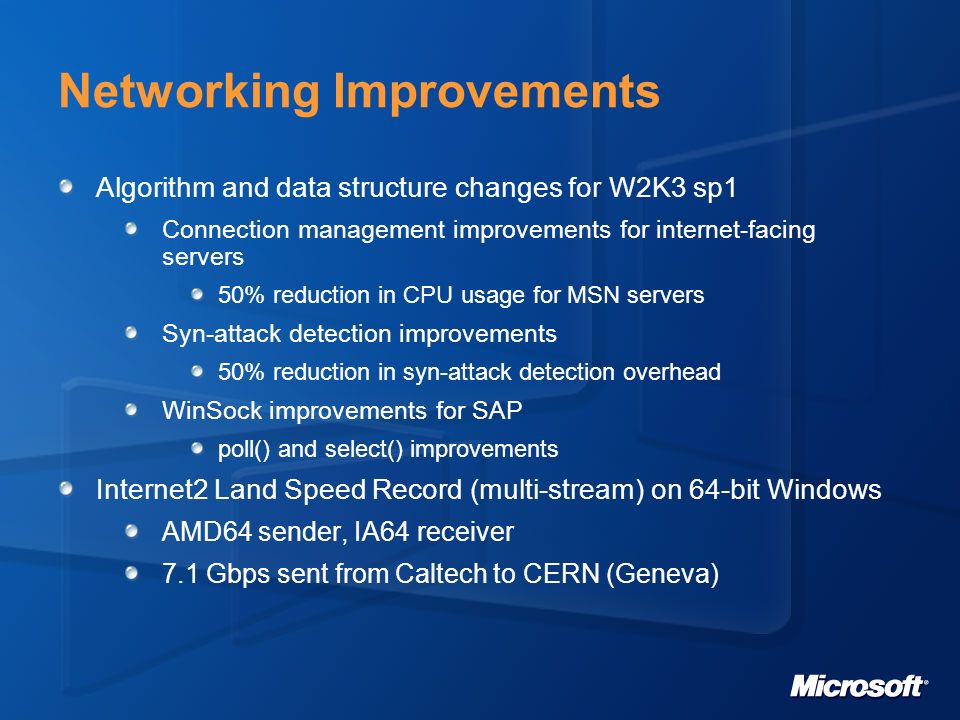 Networking Improvements

Algorithm and data structure changes for W2K3 sp1

Connection management improvements for internet-facing servers

50% reduction in CPU usage for MSN servers

Syn-attack detection improvements

50% reduction in syn-attack detection overhead

WinSock improvements for SAP

poll() and select() improvements

Internet2 Land Speed Record (multi-stream) on 64-bit Windows

AMD64 sender, IA64 receiver

7.1 Gbps sent from Caltech to CERN (Geneva)

Microsoft®